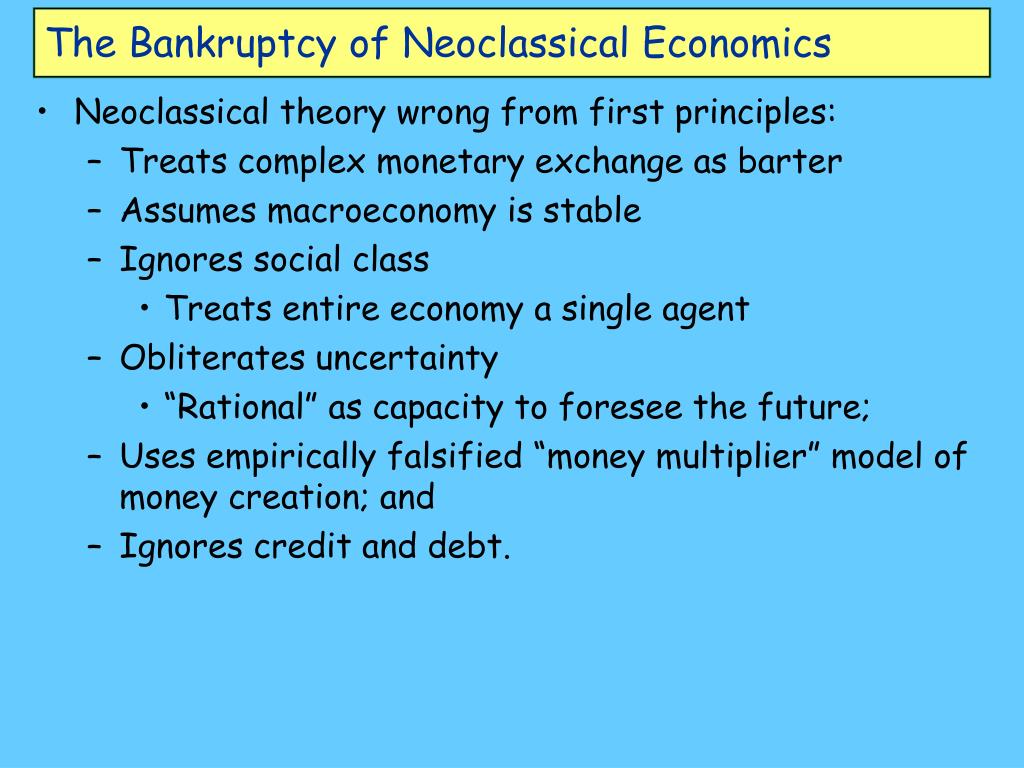 The Bankruptcy of Neoclassical Economics

• Neoclassical theory wrong from first principles:
  – Treats complex monetary exchange as barter
  – Assumes macroeconomy is stable
  – Ignores social class
    • Treats entire economy a single agent
  – Obliterates uncertainty
    • “Rational” as capacity to foresee the future;
  – Uses empirically falsified “money multiplier” model of money creation; and
  – Ignores credit and debt.